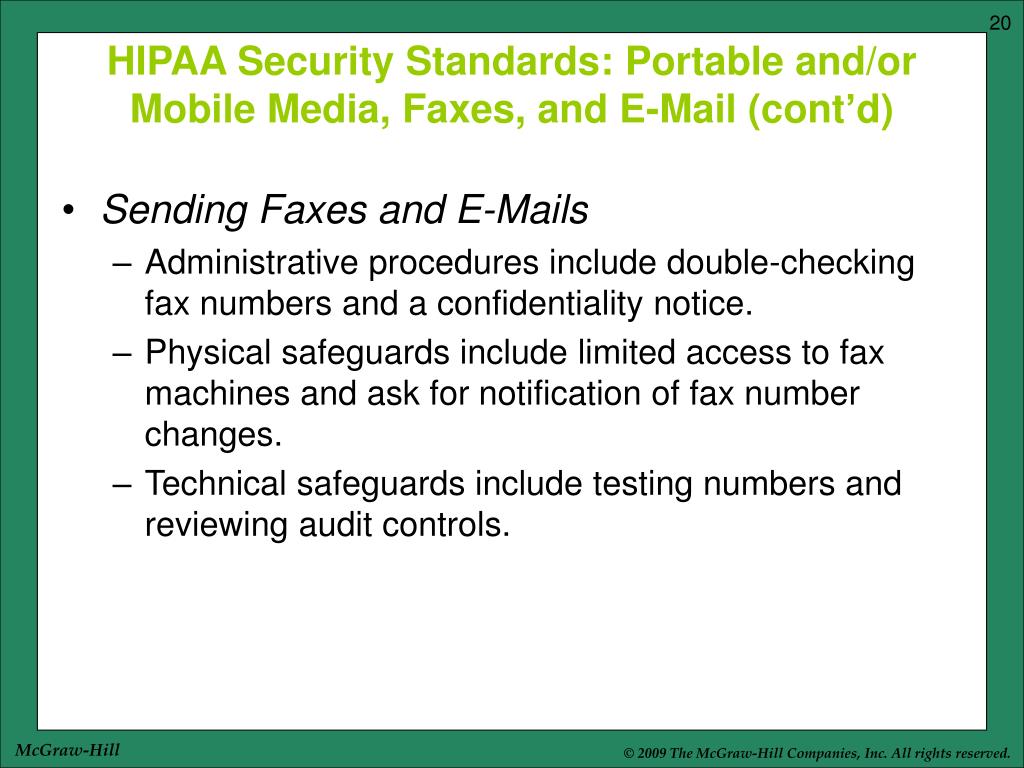 20

HIPAA Security Standards: Portable and/or Mobile Media, Faxes, and E-Mail (cont’d)

• Sending Faxes and E-Mails
– Administrative procedures include double-checking fax numbers and a confidentiality notice.
– Physical safeguards include limited access to fax machines and ask for notification of fax number changes.
– Technical safeguards include testing numbers and reviewing audit controls.

McGraw-Hill

© 2009 The McGraw-Hill Companies, Inc. All rights reserved.